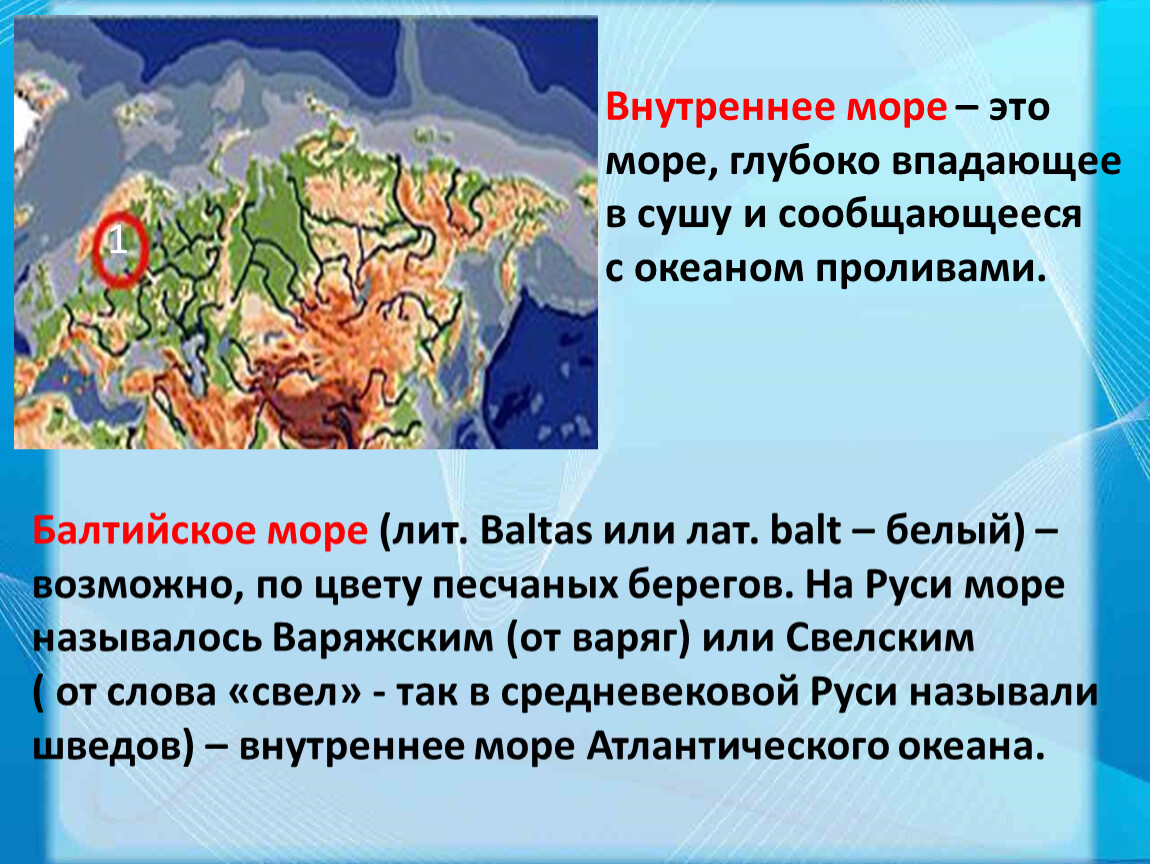 1

Внутреннее море – это море, глубоко впадающее в сушу и сообщающееся с океаном проливами.

Балтийское море (лит. Baltas или лат. balt – белый) – возможно, по цвету песчаных берегов. На Руси море называлось Варяжским (от варяг) или Свелским ( от слова «свел» - так в средневековой Руси называли шведов) – внутреннее море Атлантического океана.